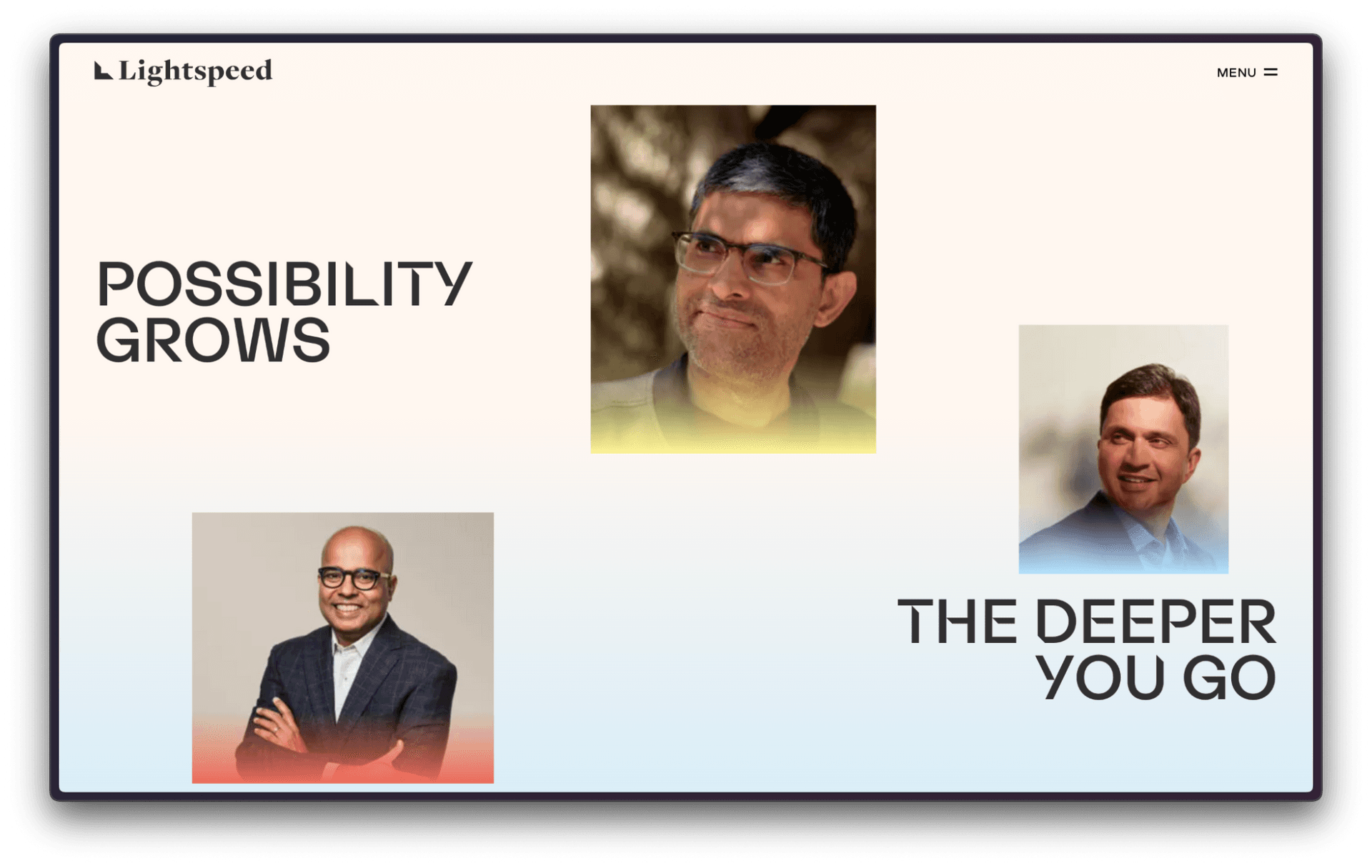 Lightspeed

MENU

POSSIBILITY GROWS

THE DEEPER YOU GO